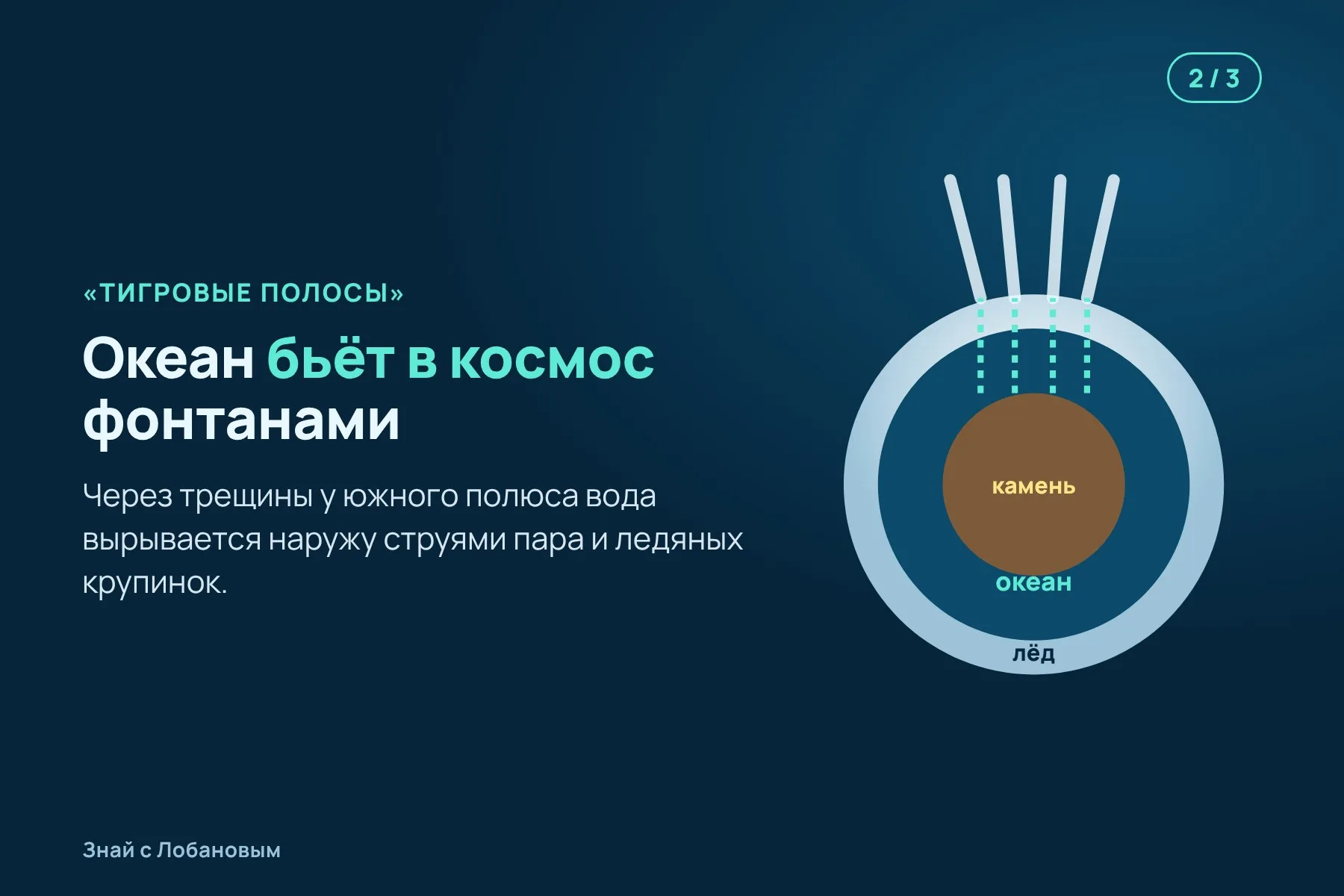 2 / 3

«ТИГРОВЫЕ ПОЛОСЫ»

Океан бьёт в космос фонтанами

Через трещины у южного полюса вода вырывается наружу струями пара и ледяных крупинок.

камень

океан

лёд

Знай с Лобановым